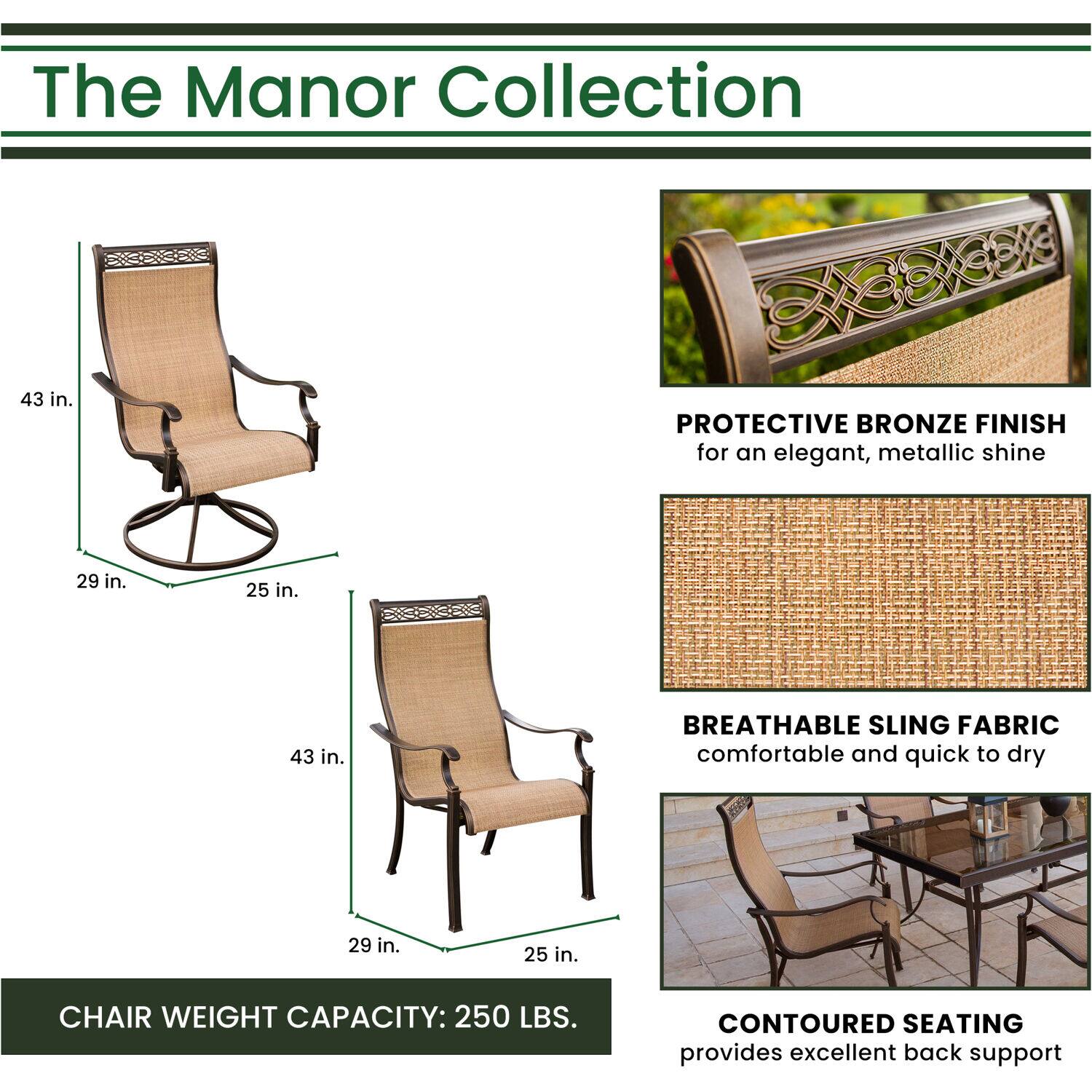 The Manor Collection

43 in.

29 in.

25 in.

43 in.

29 in.

25 in.

CHAIR WEIGHT CAPACITY: 250 LBS.

PROTECTIVE BRONZE FINISH
for an elegant, metallic shine

BREATHABLE SLING FABRIC
comfortable and quick to dry

CONTOURED SEATING
provides excellent back support